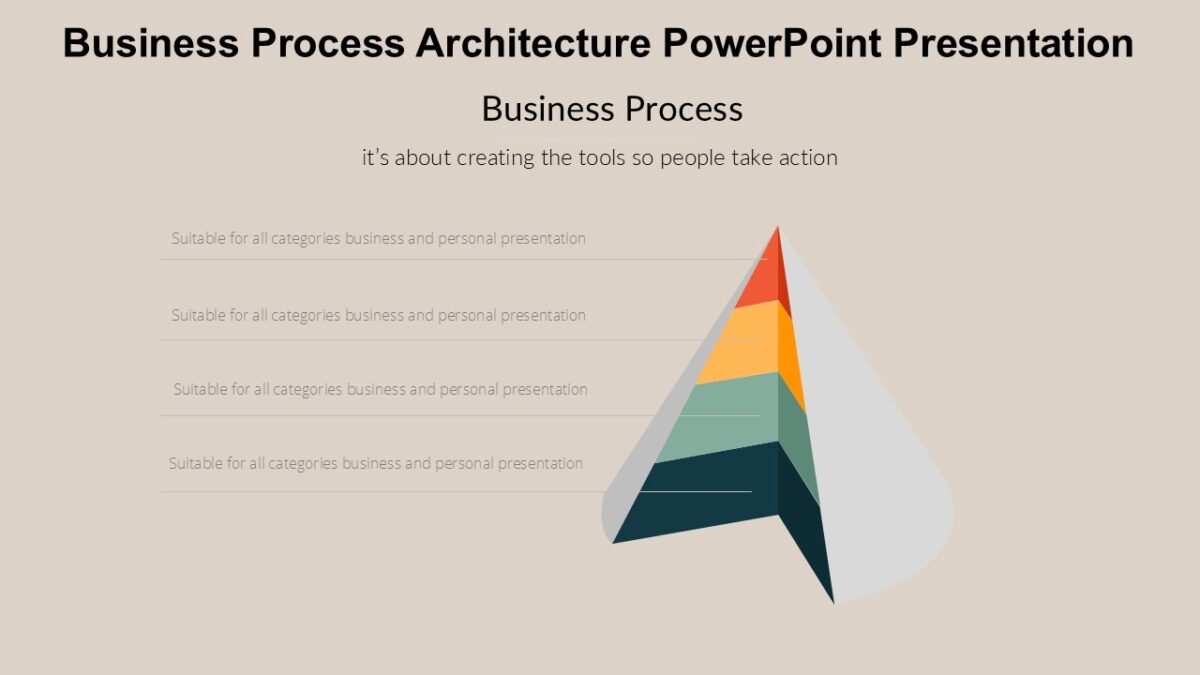 Business Process Architecture PowerPoint Presentation

Business Process

it's about creating the tools so people take action

Suitable for all categories business and personal presentation

Suitable for all categories business and personal presentation

Suitable for all categories business and personal presentation

Suitable for all categories business and personal presentation